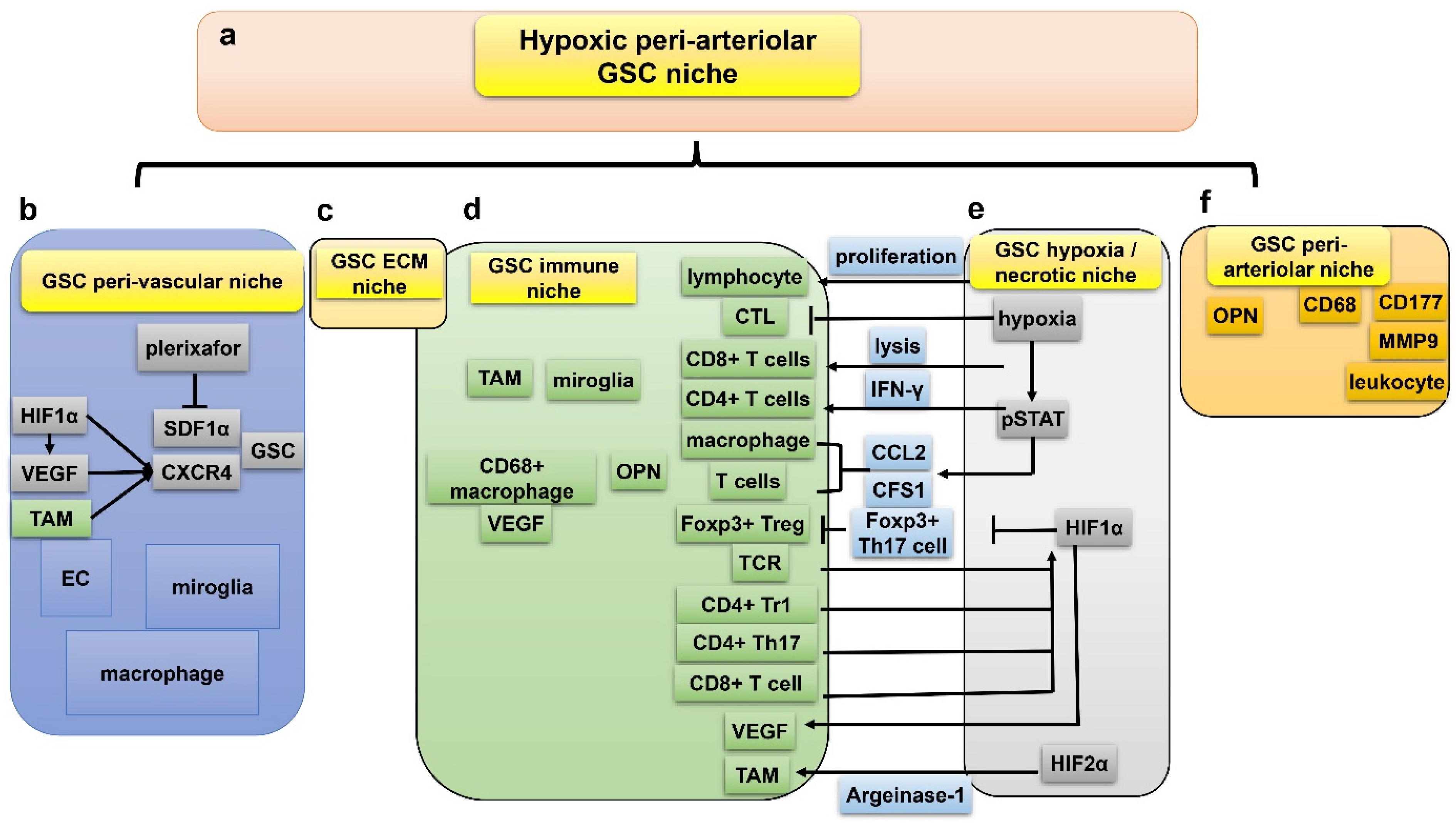 a

Hypoxic peri-arteriolar GSC niche

b

GSC peri-vascular niche

plerixafor

HIF1α

SDF1α

GSC

VEGF

CXCR4

TAM

EC

miroglia

macrophage

c

GSC ECM niche

d

GSC immune niche

TAM

miroglia

CD68+ macrophage

OPN

VEGF

lymphocyte

CTL

CD8+ T cells

CD4+ T cells

macrophage

T cells

Foxp3+ Treg

TCR

CD4+ Tr1

CD4+ Th17

CD8+ T cell

VEGF

TAM

proliferation

lysis

IFN-γ

CCL2

CFS1

Foxp3+ Th17 cell

Argeinase-1

e

GSC hypoxia / necrotic niche

hypoxia

pSTAT

HIF1α

HIF2α

f

GSC peri-arteriolar niche

OPN

CD68

CD177

MMP9

leukocyte